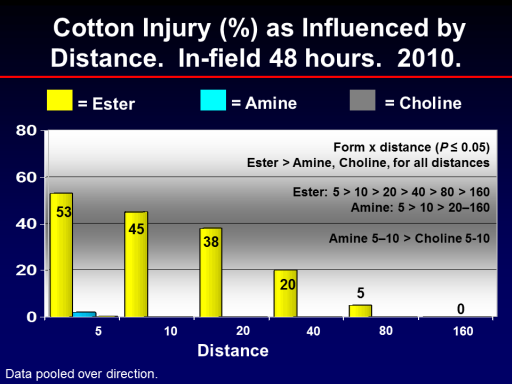 Cotton Injury (%) as Influenced by Distance. In-field 48 hours. 2010.

= Ester
= Amine
= Choline

80
60
40
20
0

Form x distance ($P \leq 0.05$)
Ester > Amine, Choline, for all distances

Ester: 5 > 10 > 20 > 40 > 80 > 160
Amine: 5 > 10 > 20–160

Amine 5–10 > Choline 5-10

53
45
38
20
5
0

5
10
20
40
80
160

Distance

Data pooled over direction.